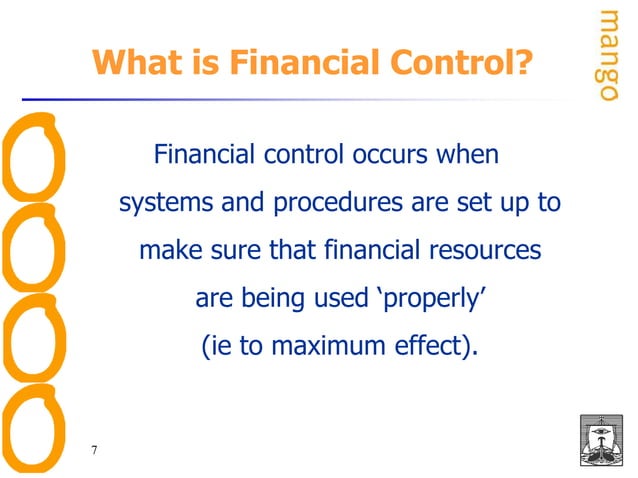 What is Financial Control?

mango

Financial control occurs when systems and procedures are set up to make sure that financial resources are being used ‘properly’ (ie to maximum effect).

7